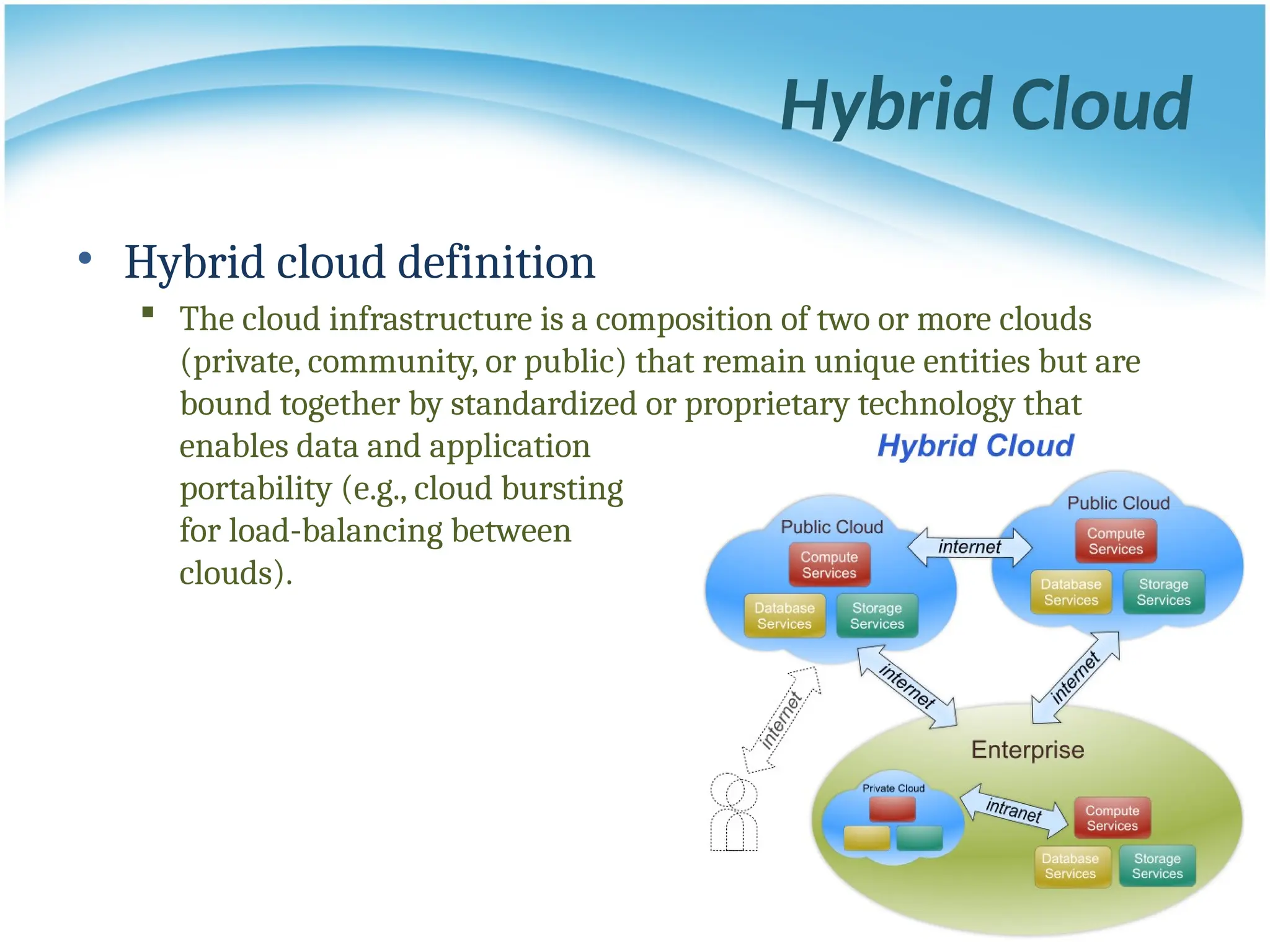 Hybrid Cloud

• Hybrid cloud definition
  ▪ The cloud infrastructure is a composition of two or more clouds (private, community, or public) that remain unique entities but are bound together by standardized or proprietary technology that enables data and application portability (e.g., cloud bursting for load-balancing between clouds).

Hybrid Cloud

Public Cloud
Compute Services
Database Services
Storage Services

internet

Public Cloud
Compute Services
Database Services
Storage Services

internet

internet

internet

Enterprise

Private Cloud

intranet

Compute Services
Database Services
Storage Services